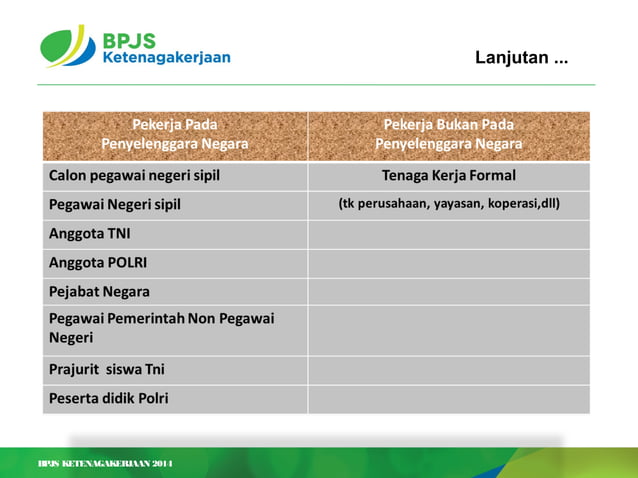 BPJS
Ketenagakerjaan

Lanjutan ...

| Pekerja Pada Penyelenggara Negara | Pekerja Bukan Pada Penyelenggara Negara |
|---|---|
| Calon pegawai negeri sipil | Tenaga Kerja Formal |
| Pegawai Negeri sipil | (tk perusahaan, yayasan, koperasi,dll) |
| Anggota TNI | |
| Anggota POLRI | |
| Pejabat Negara | |
| Pegawai Pemerintah Non Pegawai Negeri | |
| Prajurit siswa Tni | |
| Peserta didik Polri | |

BPJS KETENAGAKERJAAN 2014